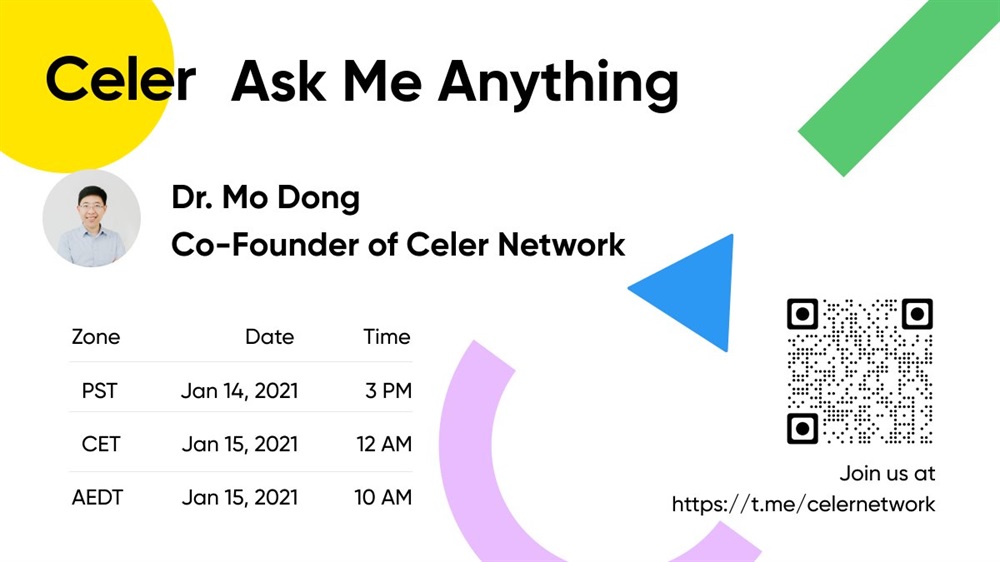 Celer Ask Me Anything

Dr. Mo Dong
Co-Founder of Celer Network

| Zone | Date | Time |
|---|---|---|
| PST | Jan 14, 2021 | 3 PM |
| CET | Jan 15, 2021 | 12 AM |
| AEDT | Jan 15, 2021 | 10 AM |

Join us at
https://t.me/celernetwork